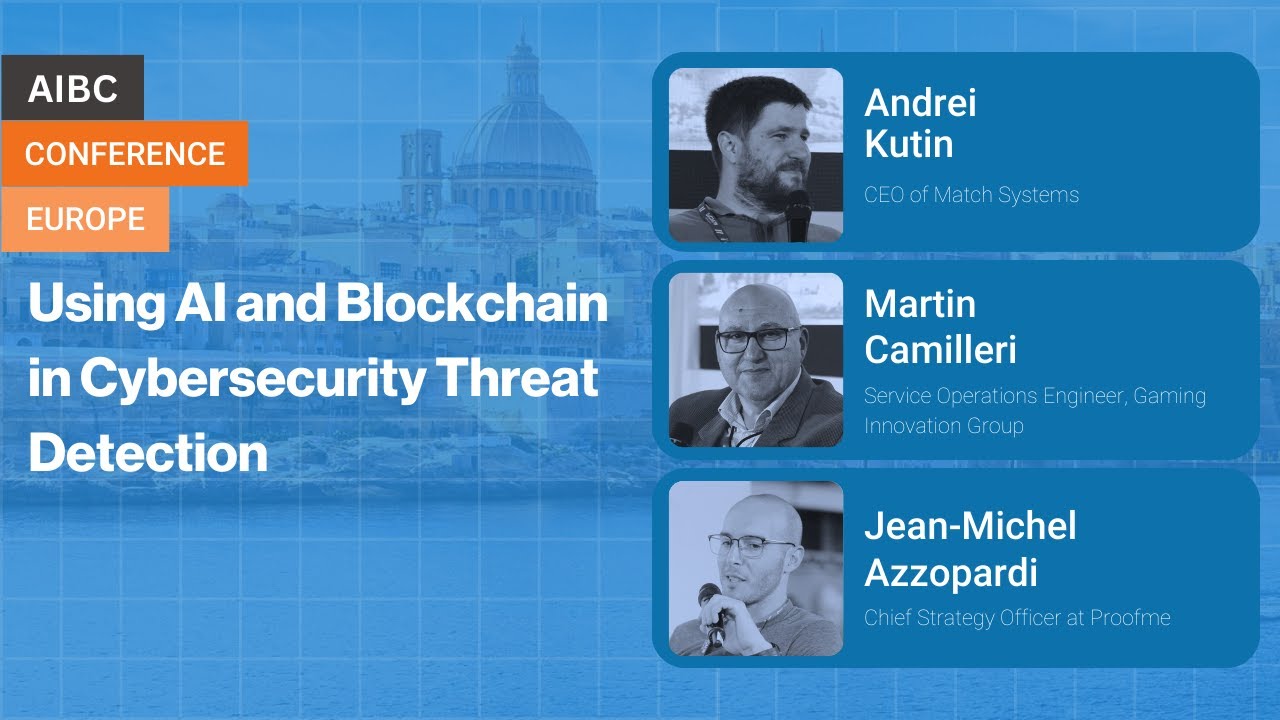 AIBC
CONFERENCE
EUROPE

Using AI and Blockchain in Cybersecurity Threat Detection

Andrei Kutin
CEO of Match Systems

Martin Camilleri
Service Operations Engineer, Gaming Innovation Group

Jean-Michel Azzopardi
Chief Strategy Officer at Proofme